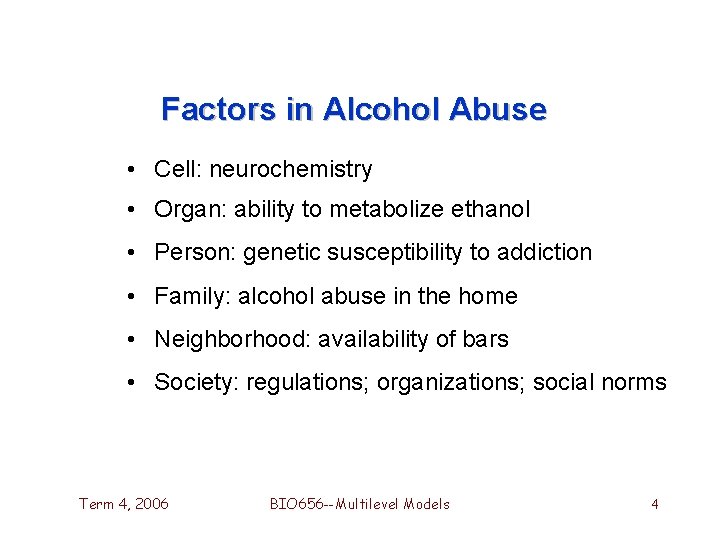 Factors in Alcohol Abuse

• Cell: neurochemistry
• Organ: ability to metabolize ethanol
• Person: genetic susceptibility to addiction
• Family: alcohol abuse in the home
• Neighborhood: availability of bars
• Society: regulations; organizations; social norms

Term 4, 2006

BIO656--Multilevel Models

4